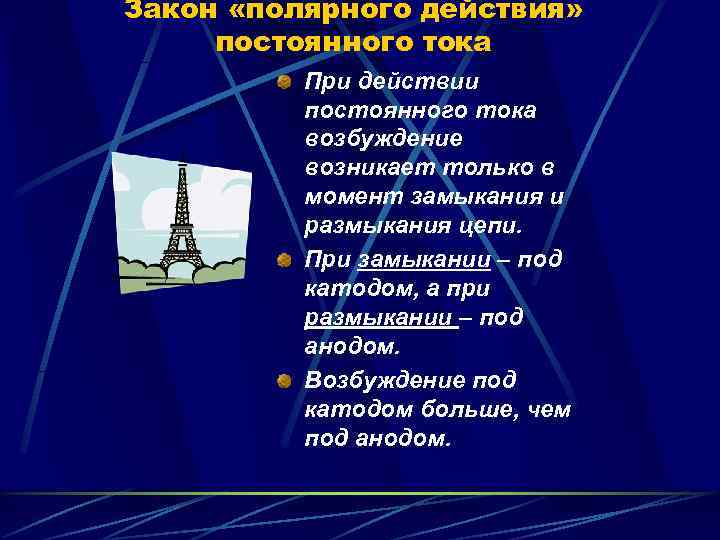 Закон «полярного действия» постоянного тока

При действии постоянного тока возбуждение возникает только в момент замыкания и размыкания цепи.

При замыкании – под катодом, а при размыкании – под анодом.

Возбуждение под катодом больше, чем под анодом.